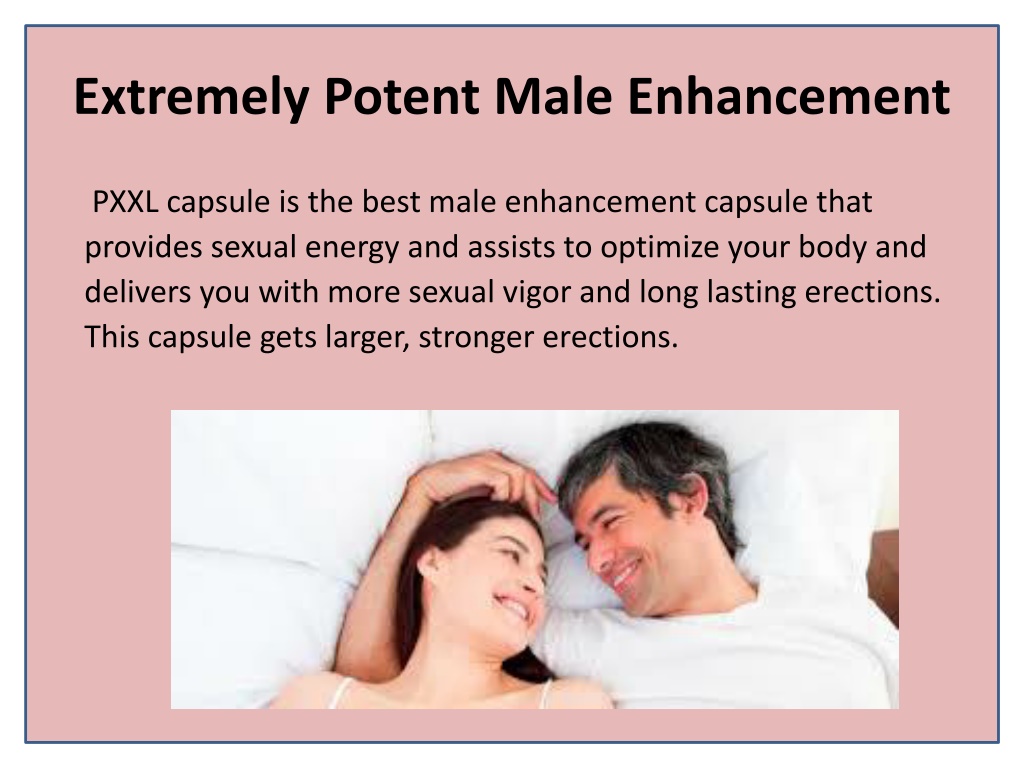 Extremely Potent Male Enhancement

PXXL capsule is the best male enhancement capsule that provides sexual energy and assists to optimize your body and delivers you with more sexual vigor and long lasting erections. This capsule gets larger, stronger erections.